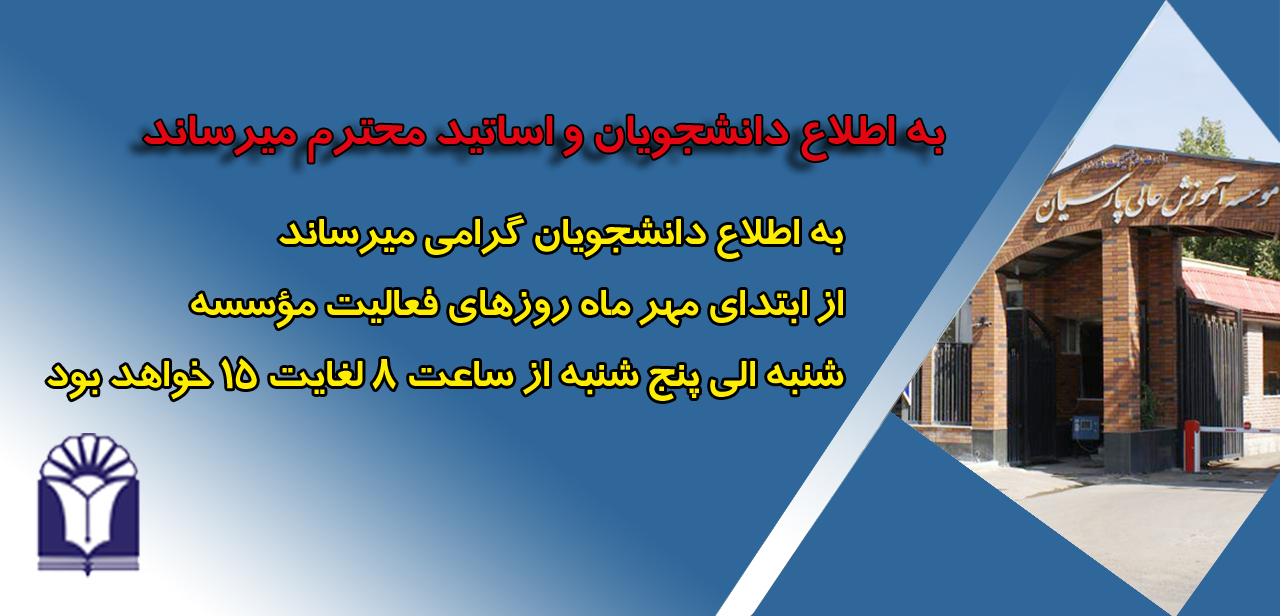 به اطلاع دانشجویان و اساتید محترم میرساند

به اطلاع دانشجویان گرامی میرساند
از ابتدای مهر ماه روزهای فعالیت مؤسسه
شنبه الی پنج شنبه از ساعت ۸ لغایت ۱۵ خواهد بود

موسسه آموزش عالی پارسیان